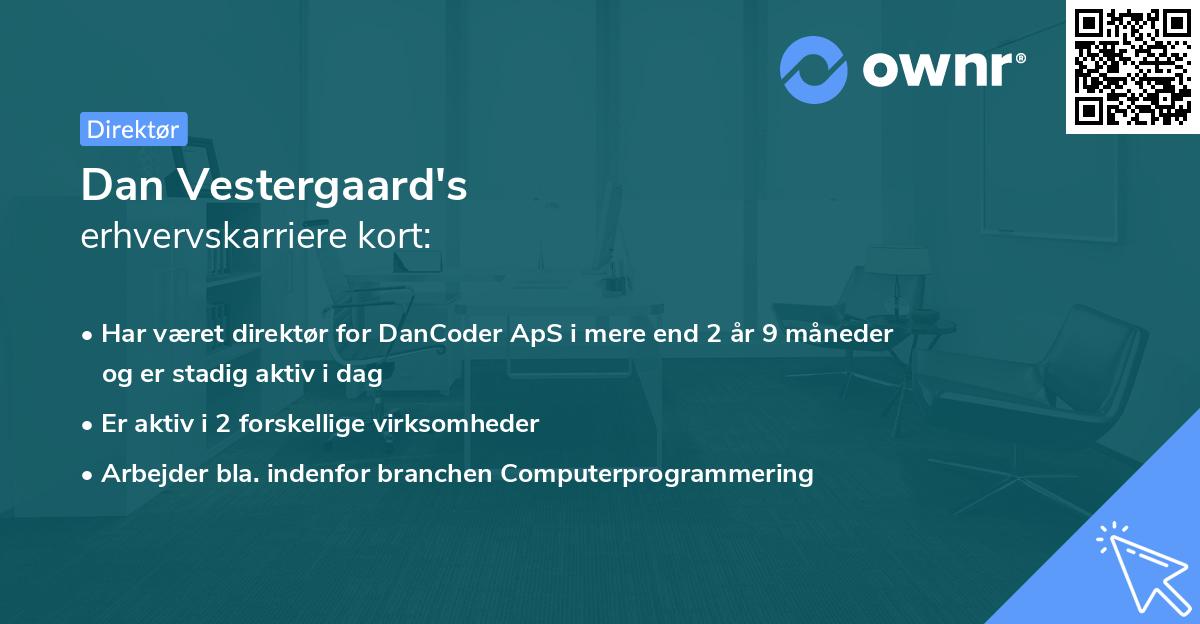 ownr®

Direktør

Dan Vestergaard's
erhvervskarriere kort:

• Har været direktør for DanCoder ApS i mere end 2 år 9 måneder og er stadig aktiv i dag
• Er aktiv i 2 forskellige virksomheder
• Arbejder bla. indenfor branchen Computerprogrammering